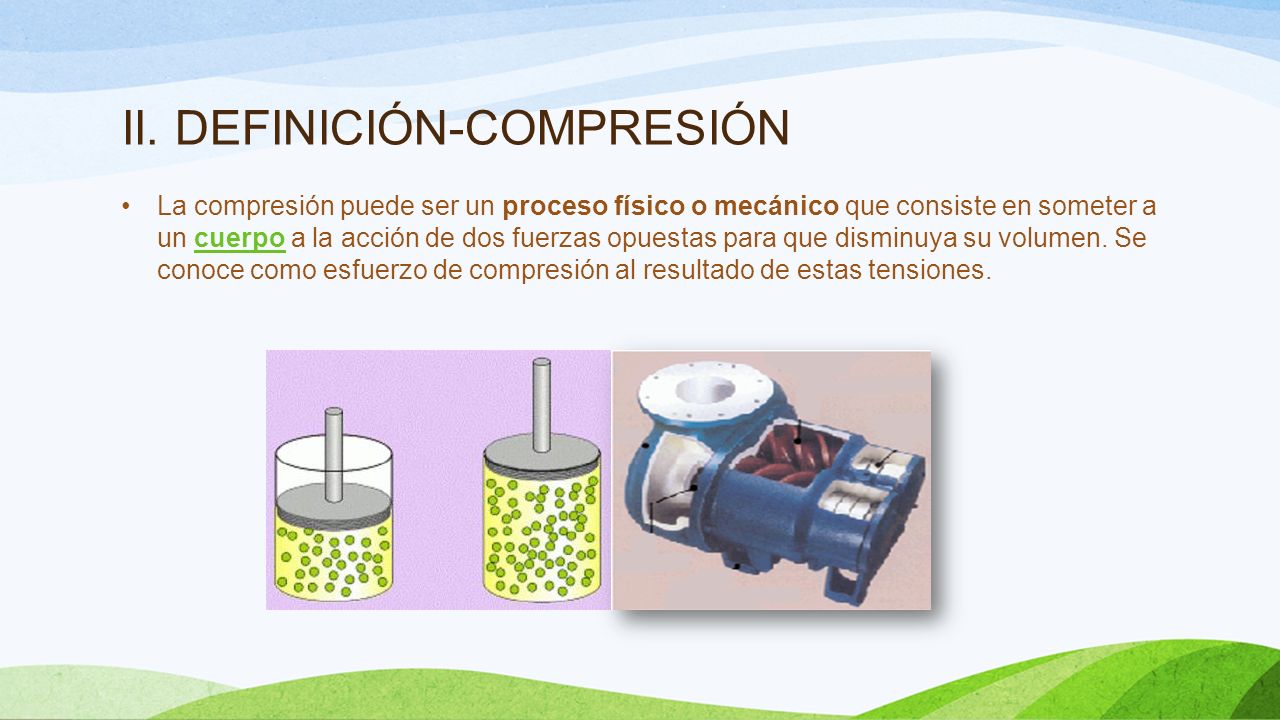 II. DEFINICIÓN-COMPRESIÓN

• La compresión puede ser un proceso físico o mecánico que consiste en someter a un cuerpo a la acción de dos fuerzas opuestas para que disminuya su volumen. Se conoce como esfuerzo de compresión al resultado de estas tensiones.